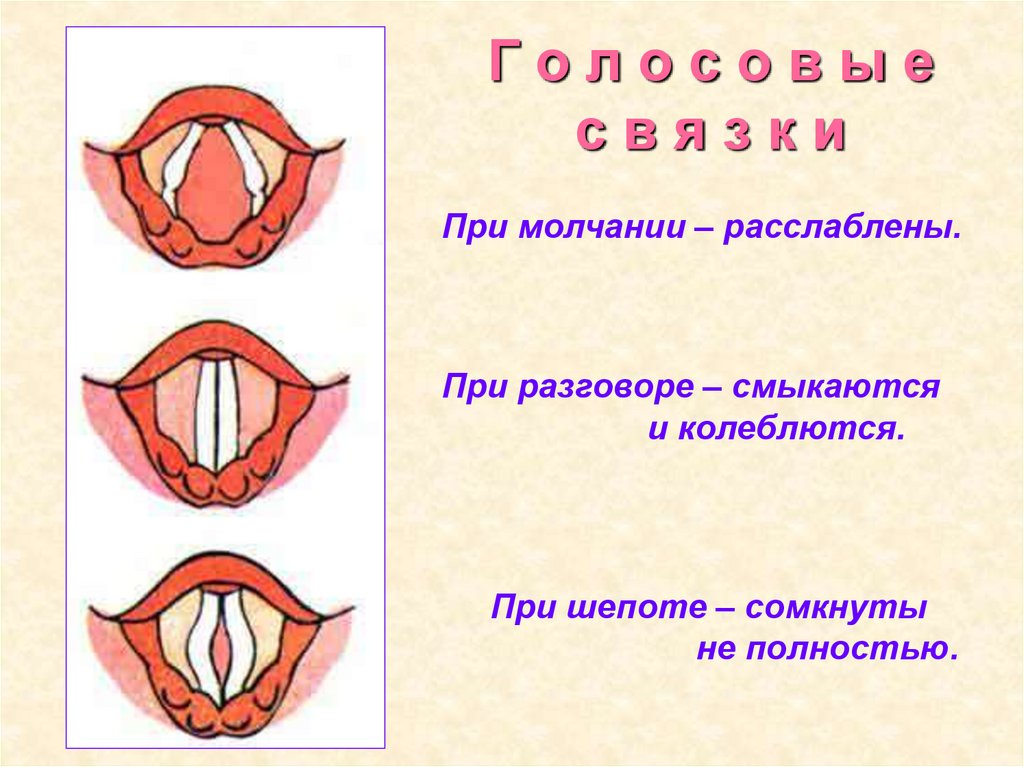 Голосовые связки

При молчании – расслаблены.

При разговоре – смыкаются и колеблются.

При шепоте – сомкнуты не полностью.